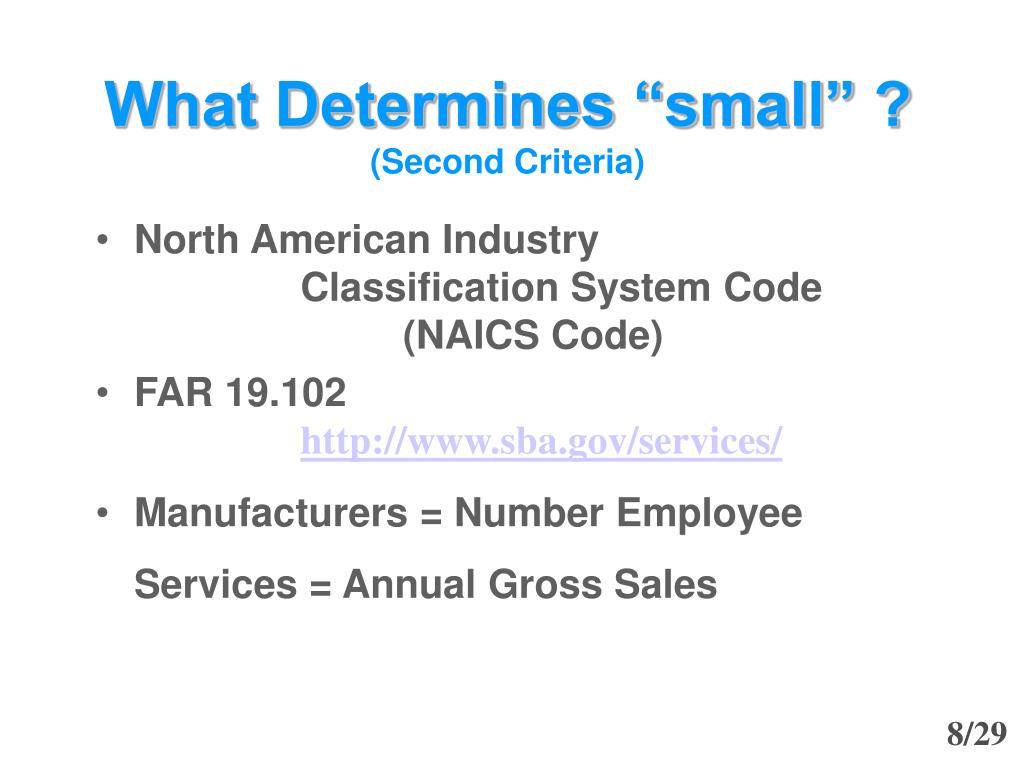 What Determines “small” ?
(Second Criteria)

• North American Industry Classification System Code (NAICS Code)

• FAR 19.102
http://www.sba.gov/services/

• Manufacturers = Number Employee

Services = Annual Gross Sales

8/29